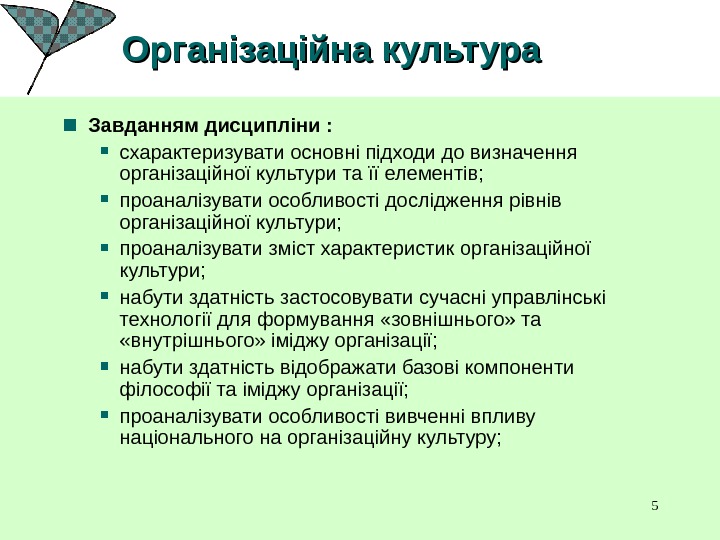 Організаційна культура

Завданням дисципліни :

схарактеризувати основні підходи до визначення організаційної культури та її елементів;

проаналізувати особливості дослідження рівнів організаційної культури;

проаналізувати зміст характеристик організаційної культури;

набути здатність застосовувати сучасні управлінські технології для формування «зовнішнього» та «внутрішнього» іміджу організації;

набути здатність відображати базові компоненти філософії та іміджу організації;

проаналізувати особливості вивченні впливу національного на організаційну культуру;

5